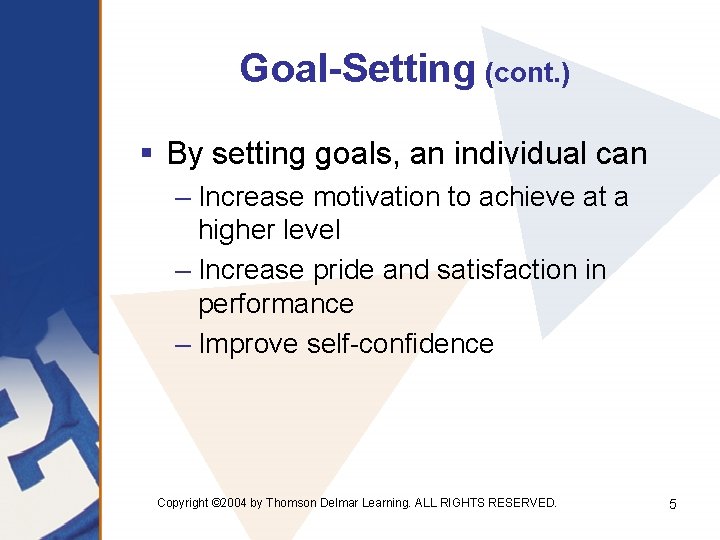 Goal-Setting (cont.)

▪ By setting goals, an individual can

– Increase motivation to achieve at a higher level

– Increase pride and satisfaction in performance

– Improve self-confidence

Copyright ©2004 by Thomson Delmar Learning. ALL RIGHTS RESERVED.

5